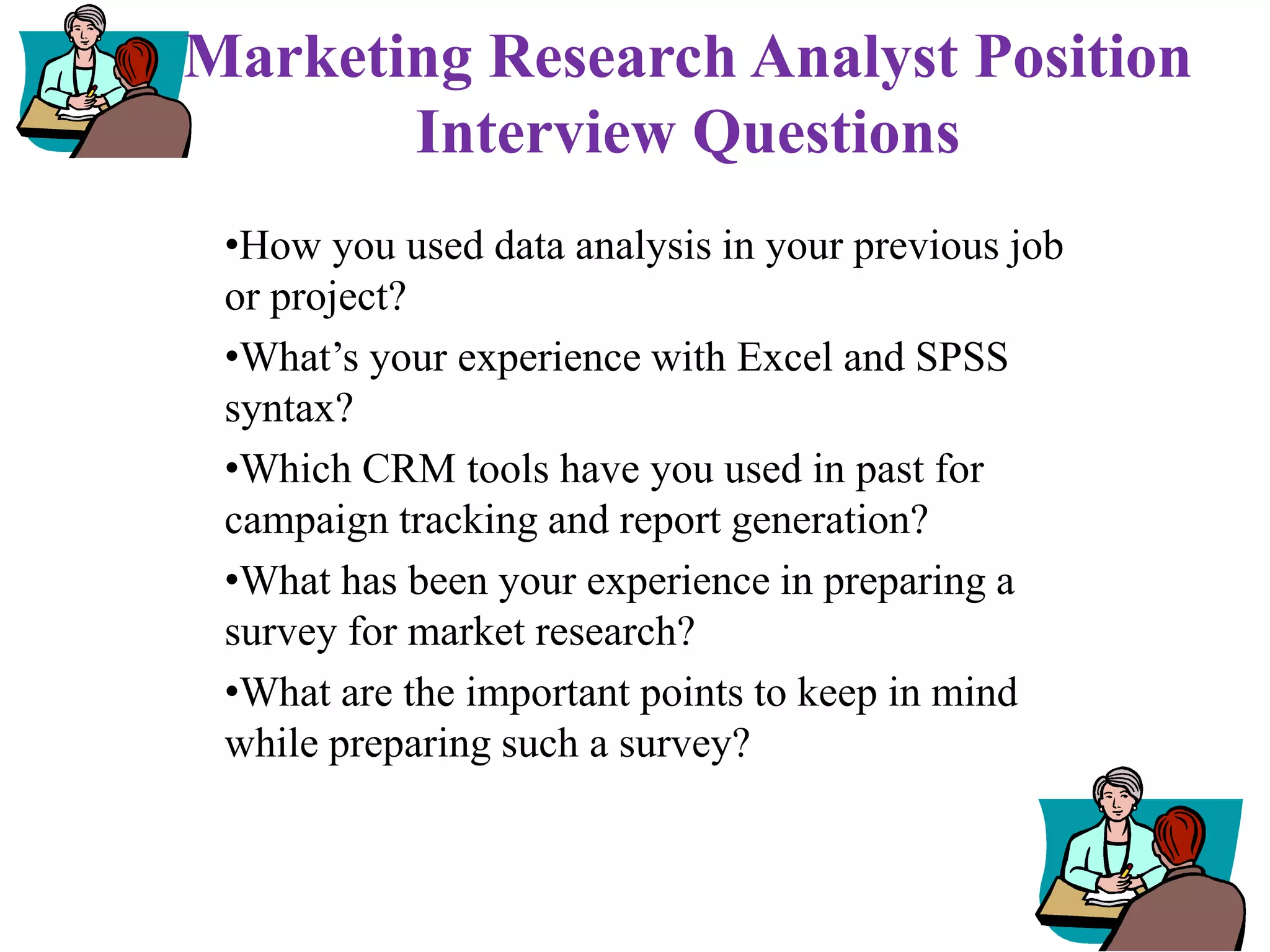 Marketing Research Analyst Position Interview Questions

•How you used data analysis in your previous job or project?

•What’s your experience with Excel and SPSS syntax?

•Which CRM tools have you used in past for campaign tracking and report generation?

•What has been your experience in preparing a survey for market research?

•What are the important points to keep in mind while preparing such a survey?